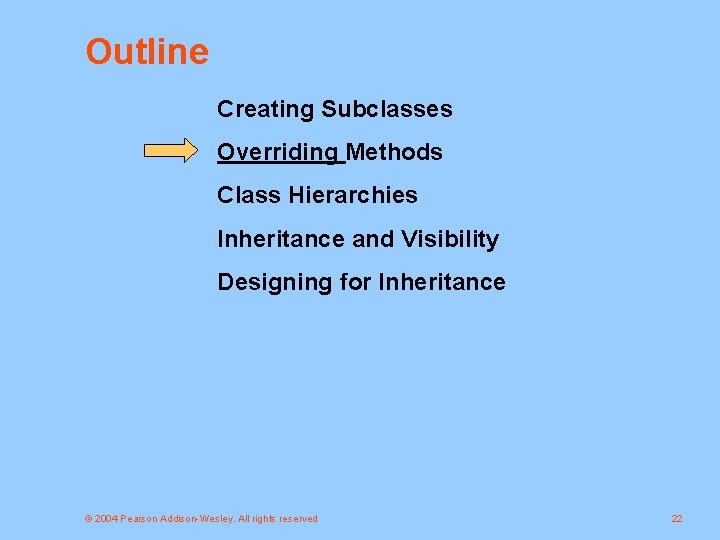 Outline

Creating Subclasses

Overriding Methods

Class Hierarchies

Inheritance and Visibility

Designing for Inheritance

© 2004 Pearson Addison-Wesley. All rights reserved

22